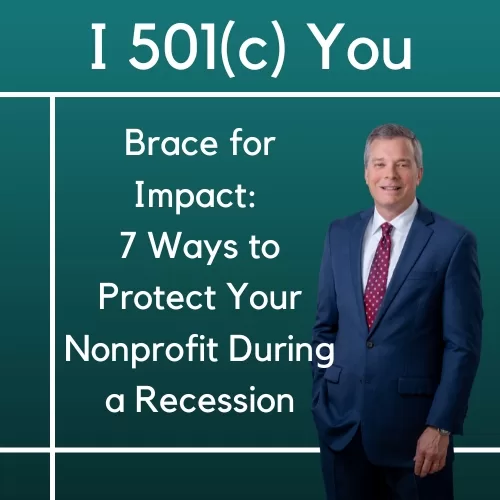 I 501(c) You

Brace for Impact: 7 Ways to Protect Your Nonprofit During a Recession